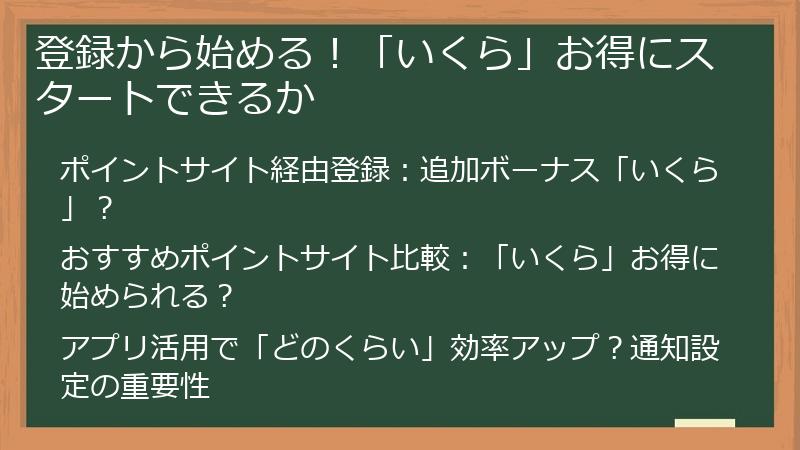 登録から始める！「いくら」お得にスタートできるか

ポイントサイト経由登録：追加ボーナス「いくら」？

おすすめポイントサイト比較：「いくら」お得に始められる？

アプリ活用で「どのくらい」効率アップ？通知設定の重要性